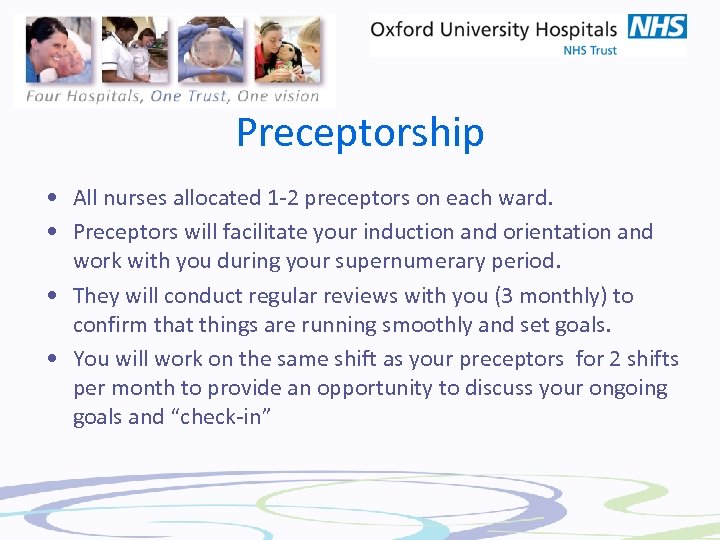 Four Hospitals, One Trust, One vision

Oxford University Hospitals NHS
NHS Trust

Preceptorship

• All nurses allocated 1-2 preceptors on each ward.
• Preceptors will facilitate your induction and orientation and work with you during your supernumerary period.
• They will conduct regular reviews with you (3 monthly) to confirm that things are running smoothly and set goals.
• You will work on the same shift as your preceptors for 2 shifts per month to provide an opportunity to discuss your ongoing goals and “check-in”